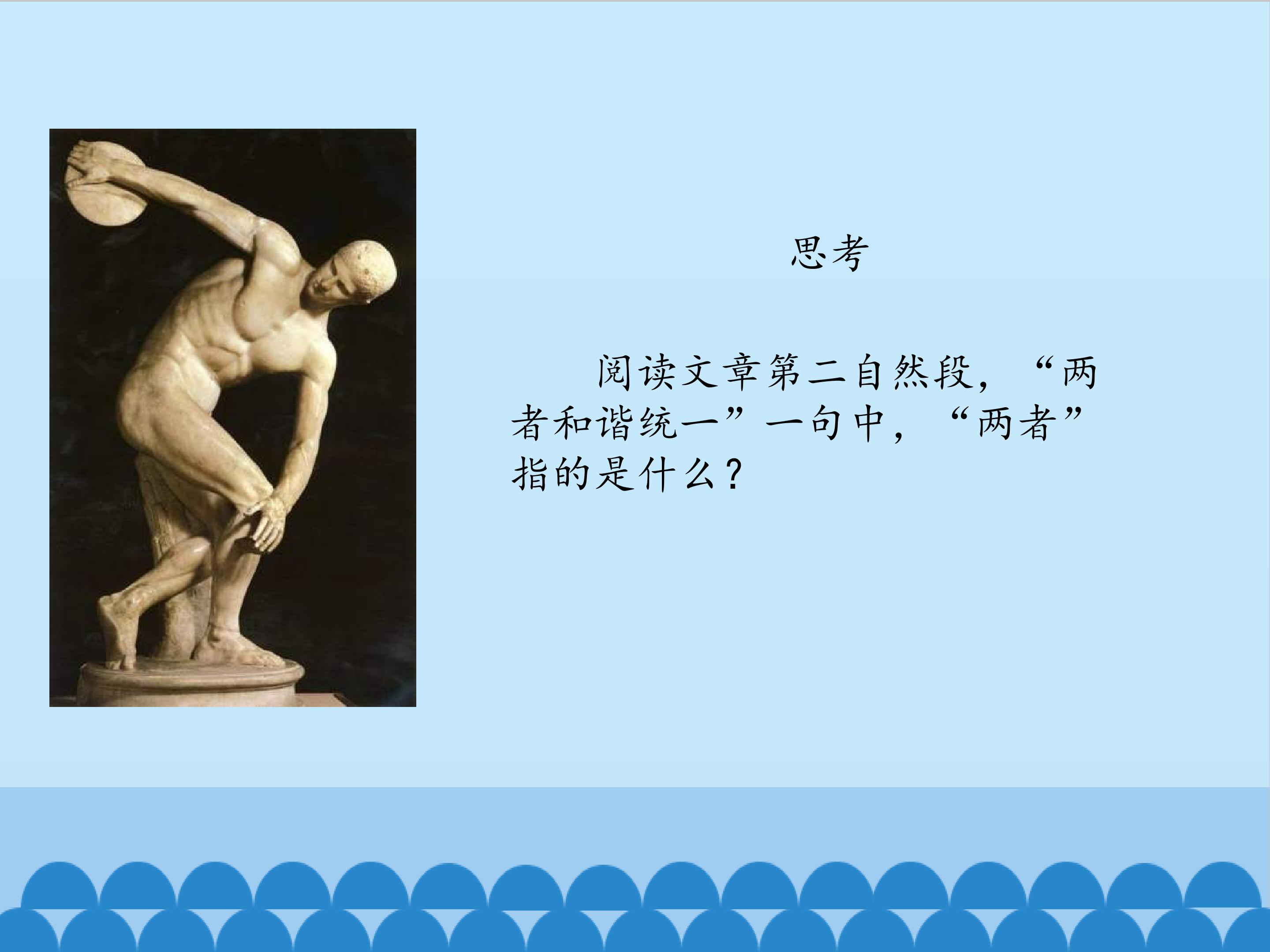 思考

阅读文章第二自然段，“两者和谐统一”一句中，“两者”指的是什么？